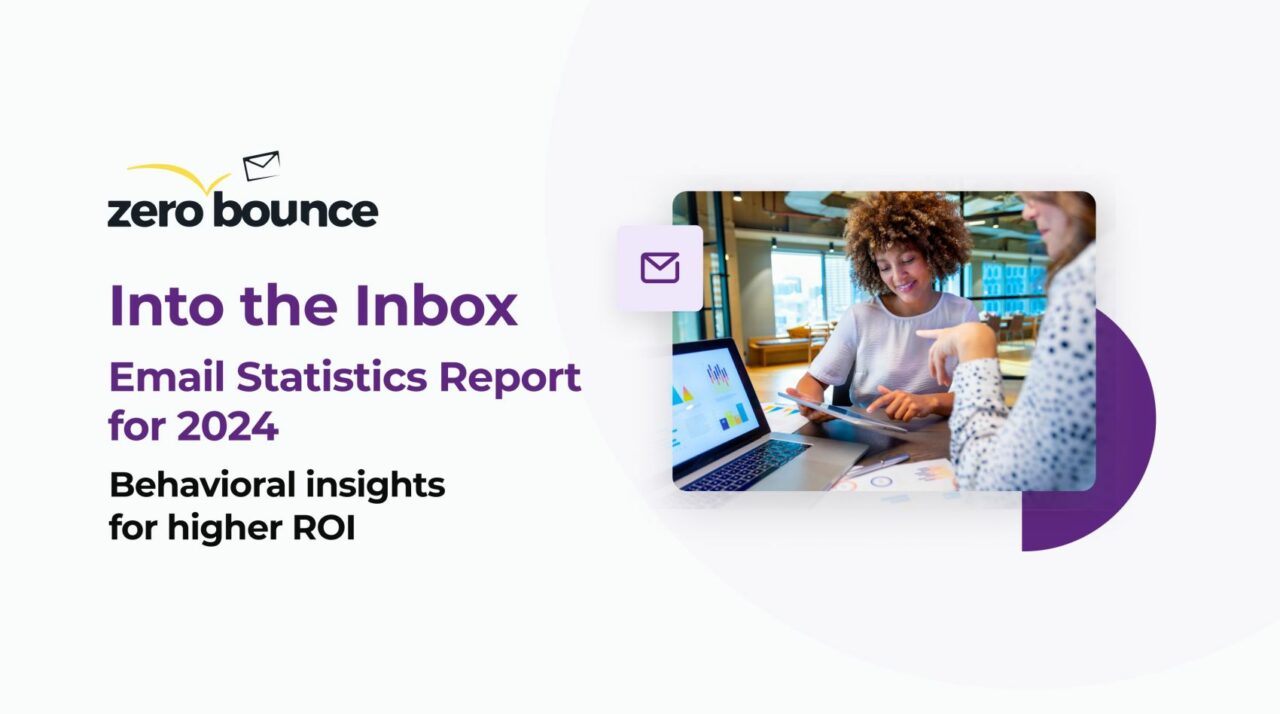 zero bounce

Into the Inbox

Email Statistics Report for 2024

Behavioral insights for higher ROI